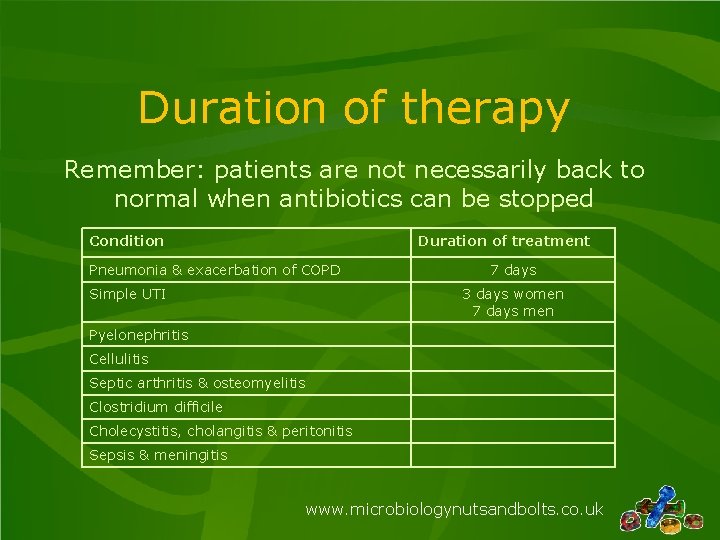 Duration of therapy

Remember: patients are not necessarily back to normal when antibiotics can be stopped

| Condition | Duration of treatment |
|---|---|
| Pneumonia & exacerbation of COPD | 7 days |
| Simple UTI | 3 days women 7 days men |
| Pyelonephritis | |
| Cellulitis | |
| Septic arthritis & osteomyelitis | |
| Clostridium difficile | |
| Cholecystitis, cholangitis & peritonitis | |
| Sepsis & meningitis | |

www.microbiologynutsandbolts.co.uk